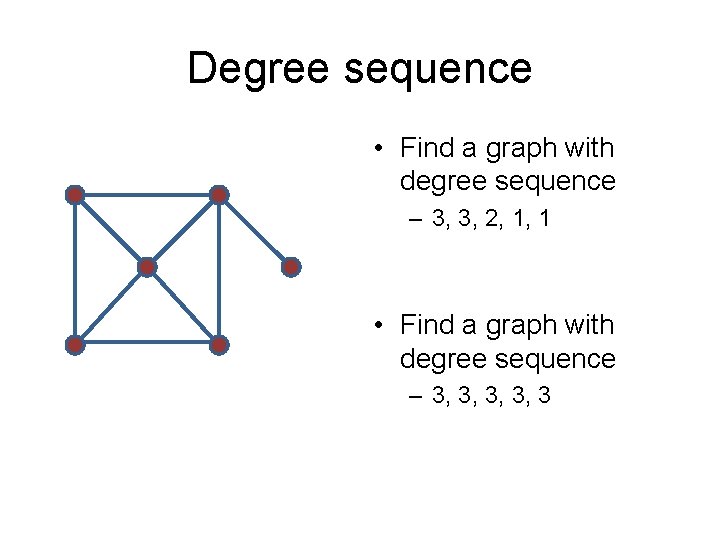 Degree sequence

• Find a graph with degree sequence
– 3, 3, 2, 1, 1

• Find a graph with degree sequence
– 3, 3, 3, 3, 3